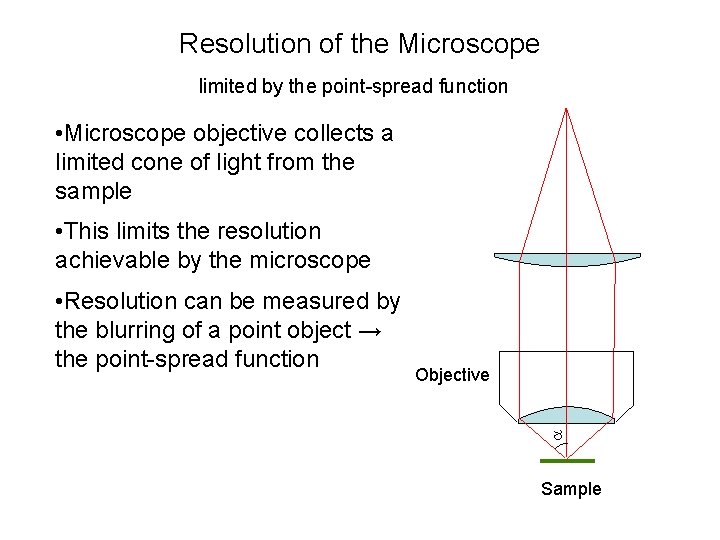 Resolution of the Microscope

limited by the point-spread function

•Microscope objective collects a limited cone of light from the sample

•This limits the resolution achievable by the microscope

•Resolution can be measured by the blurring of a point object → the point-spread function

Objective

$\alpha$

Sample